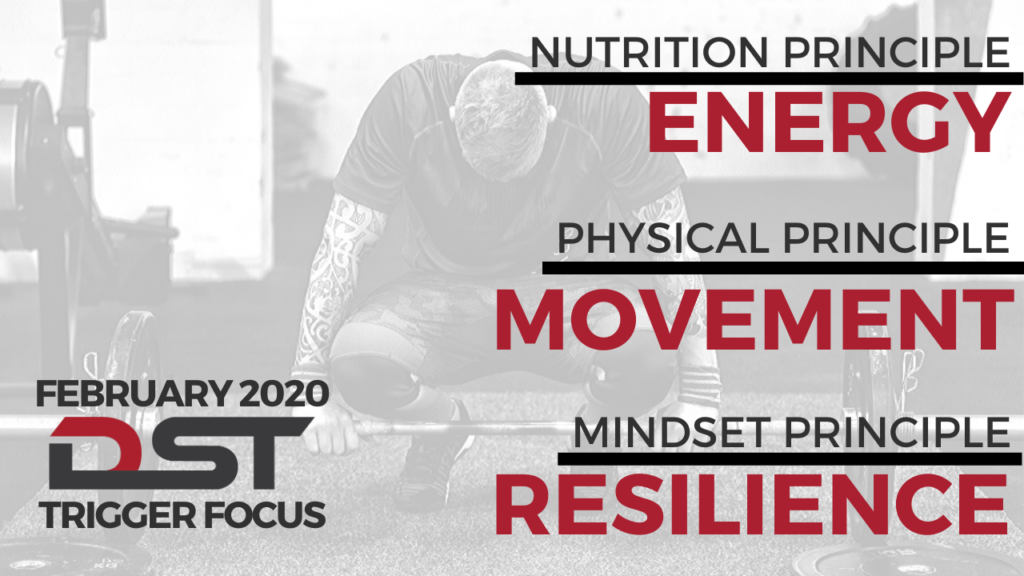 NUTRITION PRINCIPLE
ENERGY

PHYSICAL PRINCIPLE
MOVEMENT

MINDSET PRINCIPLE
RESILIENCE

FEBRUARY 2020
DST
TRIGGER FOCUS